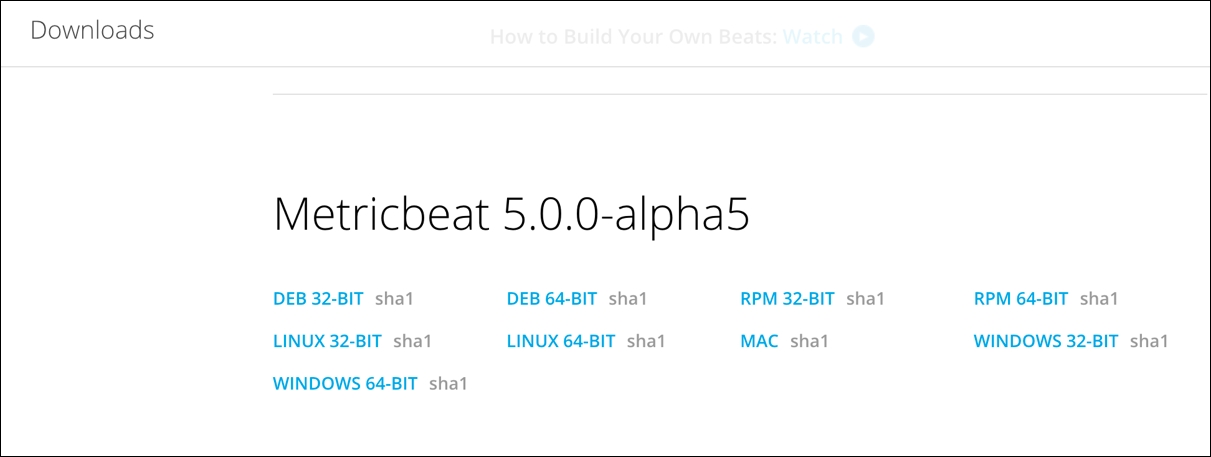 Downloads

How to Build Your Own Beats: Watch

Metricbeat 5.0.0-alpha5

DEB 32-BIT sha1
DEB 64-BIT sha1
RPM 32-BIT sha1
RPM 64-BIT sha1
LINUX 32-BIT sha1
LINUX 64-BIT sha1
MAC sha1
WINDOWS 32-BIT sha1
WINDOWS 64-BIT sha1